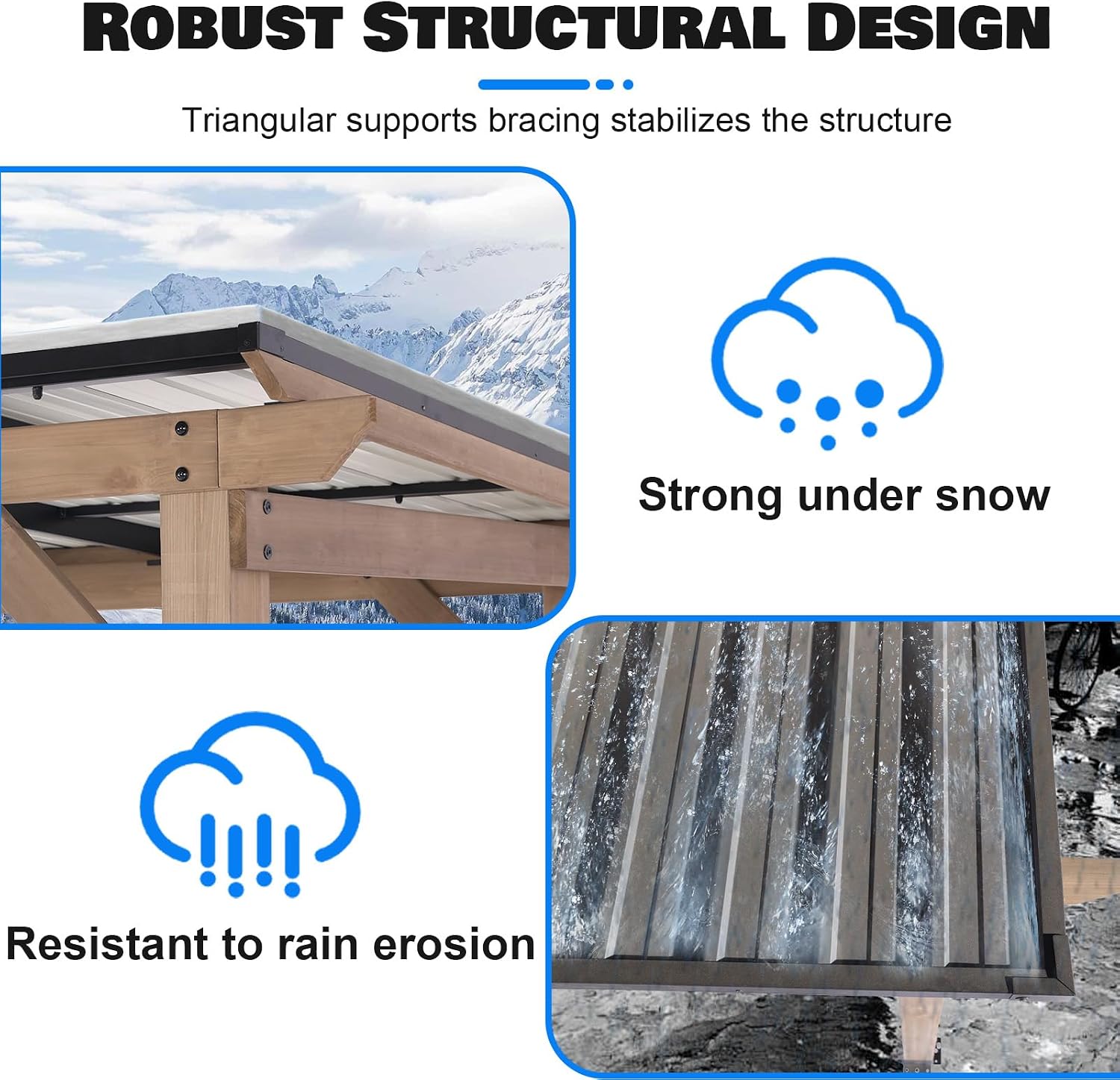 ROBUST STRUCTURAL DESIGN

Triangular supports bracing stabilizes the structure

Strong under snow

Resistant to rain erosion